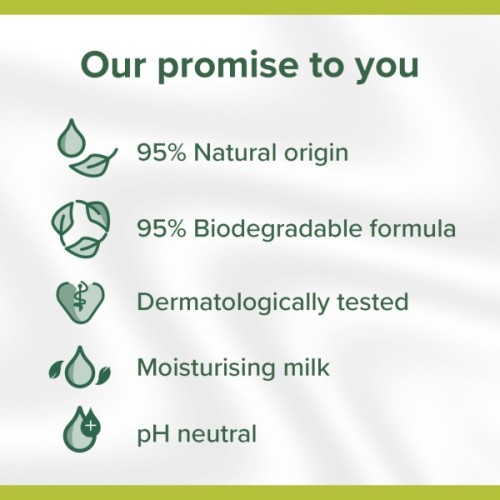 Our promise to you

95% Natural origin

95% Biodegradable formula

Dermatologically tested

Moisturising milk

pH neutral